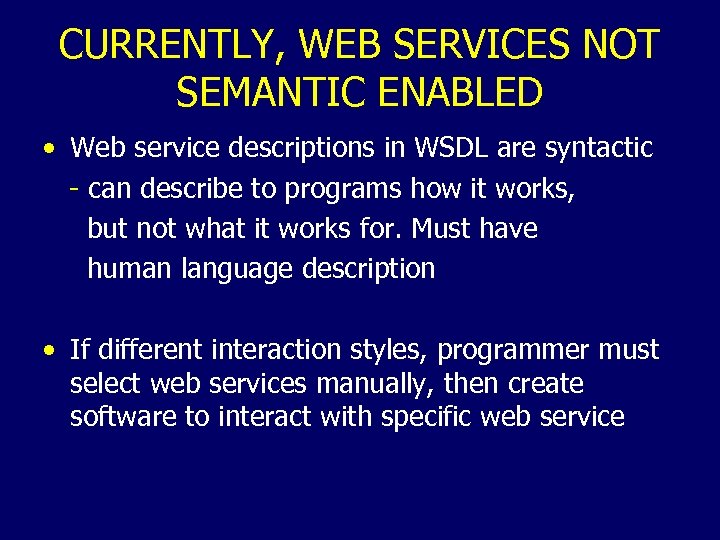 CURRENTLY, WEB SERVICES NOT SEMANTIC ENABLED

• Web service descriptions in WSDL are syntactic
- can describe to programs how it works, but not what it works for. Must have human language description

• If different interaction styles, programmer must select web services manually, then create software to interact with specific web service